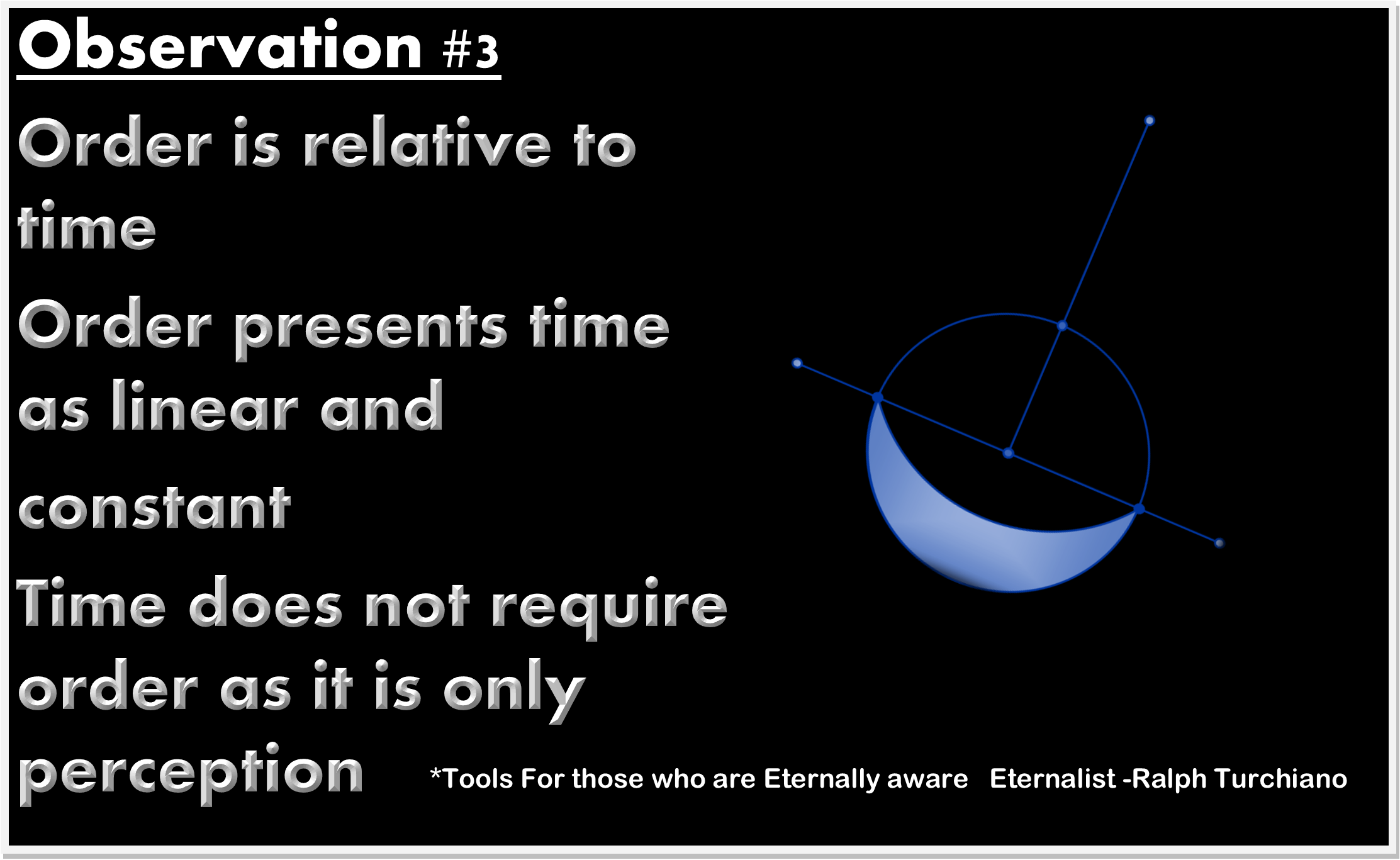 Observation #3

Order is relative to time

Order presents time as linear and constant

Time does not require order as it is only perception

*Tools For those who are Eternally aware Eternalist -Ralph Turchiano